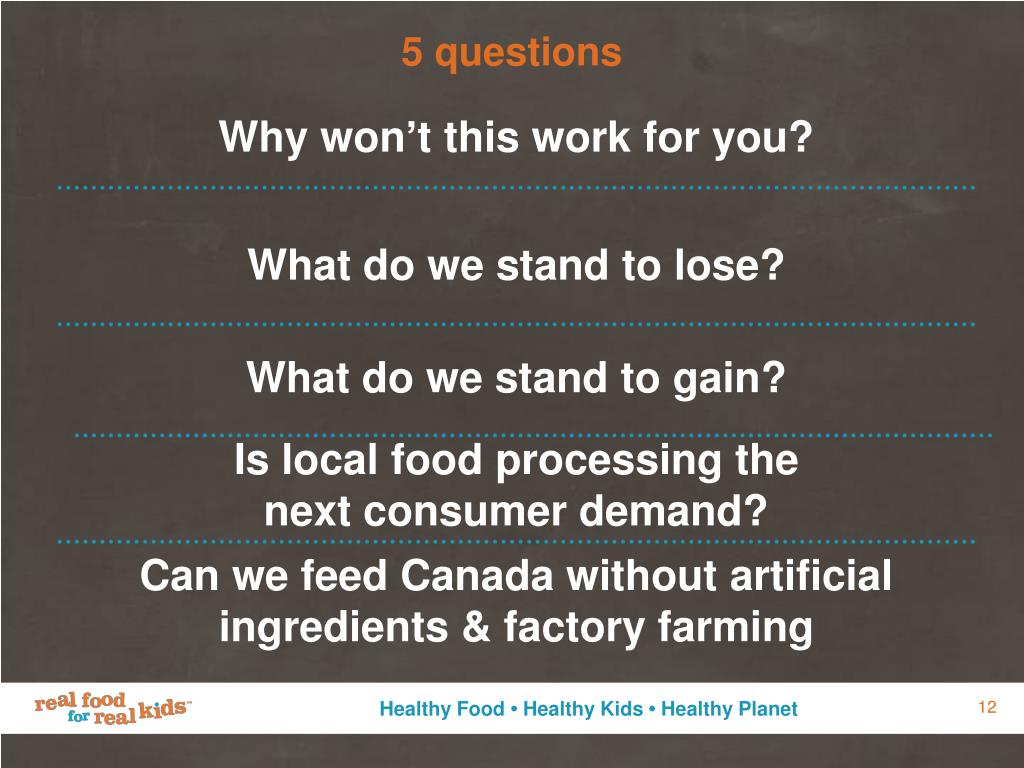 5 questions

Why won’t this work for you?

What do we stand to lose?

What do we stand to gain?

Is local food processing the next consumer demand?

Can we feed Canada without artificial ingredients & factory farming

real food for real kids™

Healthy Food • Healthy Kids • Healthy Planet

12